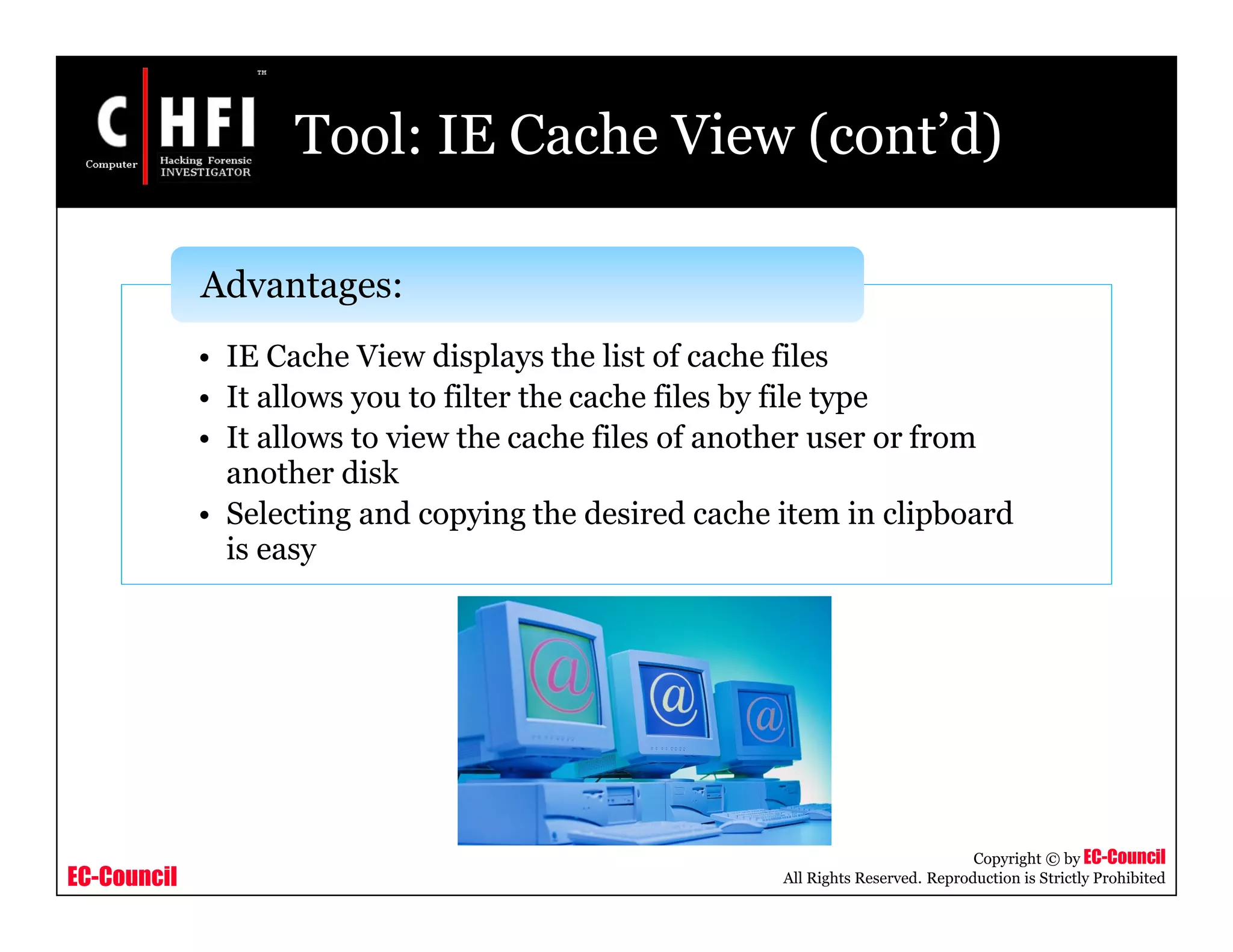 C HFI TM
Computer Hacking Forensic INVESTIGATOR

Tool: IE Cache View (cont'd)

Advantages:

• IE Cache View displays the list of cache files
• It allows you to filter the cache files by file type
• It allows to view the cache files of another user or from another disk
• Selecting and copying the desired cache item in clipboard is easy

@ @ @

EC-Council

Copyright © by EC-Council
All Rights Reserved. Reproduction is Strictly Prohibited